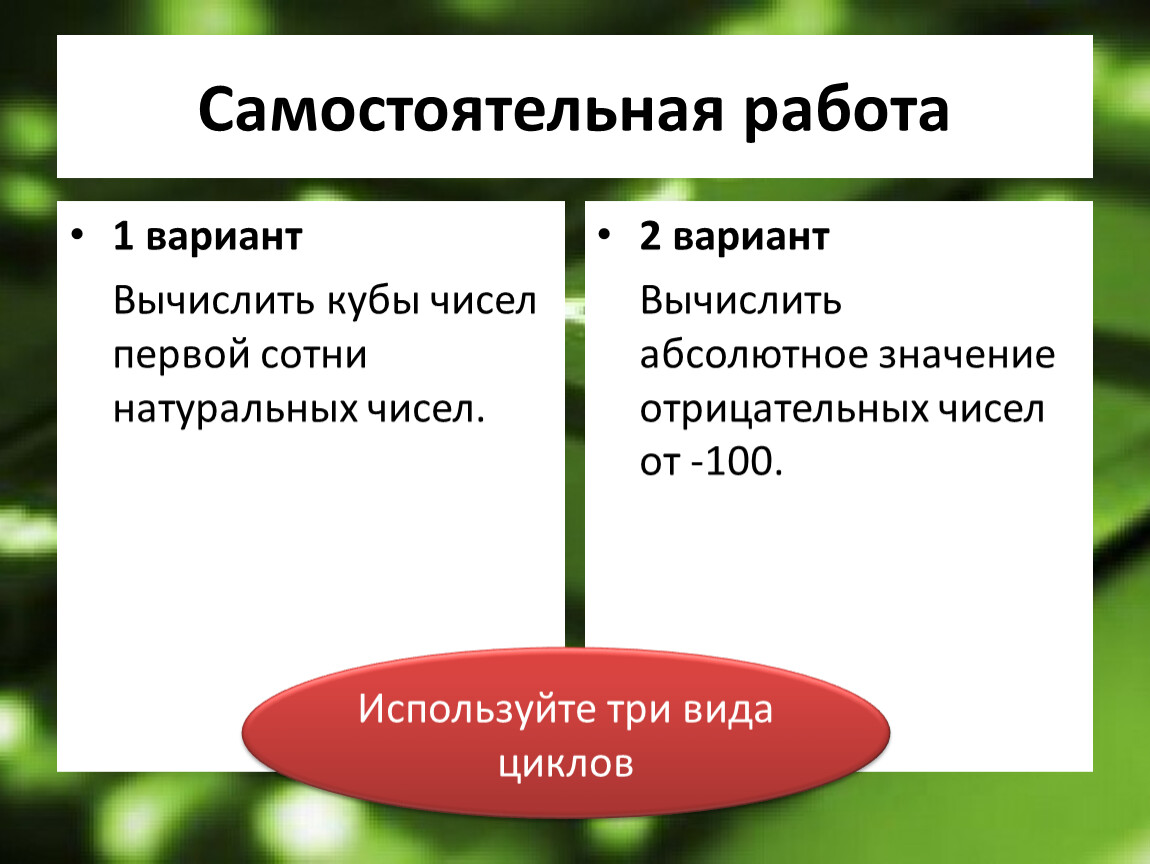 Самостоятельная работа

• 1 вариант

Вычислить кубы чисел первой сотни натуральных чисел.

• 2 вариант

Вычислить абсолютное значение отрицательных чисел от -100.

Используйте три вида циклов